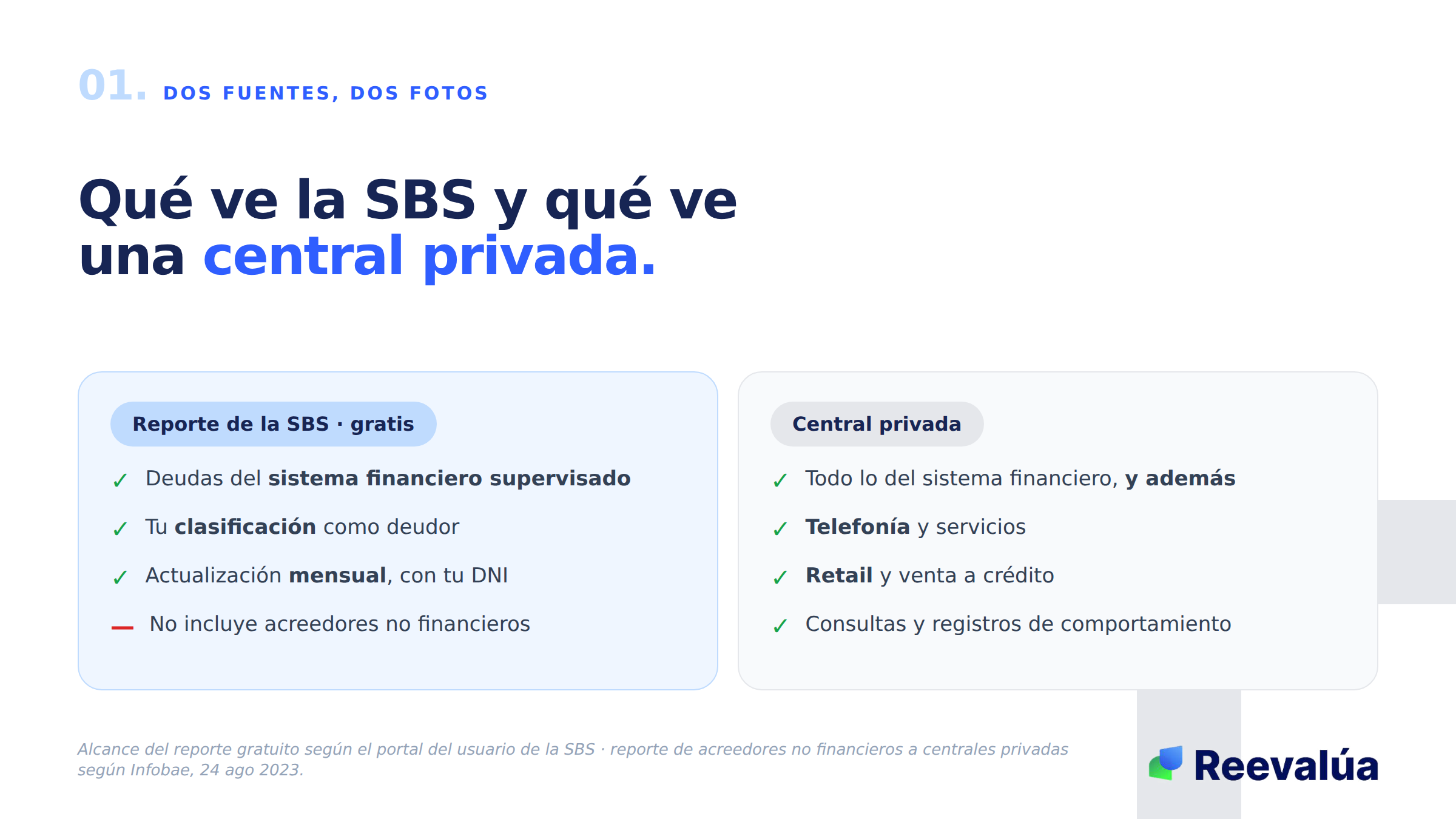 01. DOS FUENTES, DOS FOTOS

Qué ve la SBS y qué ve una central privada.

Reporte de la SBS · gratis

✓ Deudas del sistema financiero supervisado
✓ Tu clasificación como deudor
✓ Actualización mensual, con tu DNI
- No incluye acreedores no financieros

Central privada

✓ Todo lo del sistema financiero, y además
✓ Telefonía y servicios
✓ Retail y venta a crédito
✓ Consultas y registros de comportamiento

Alcance del reporte gratuito según el portal del usuario de la SBS · reporte de acreedores no financieros a centrales privadas según Infobae, 24 ago 2023.

Reevalúa